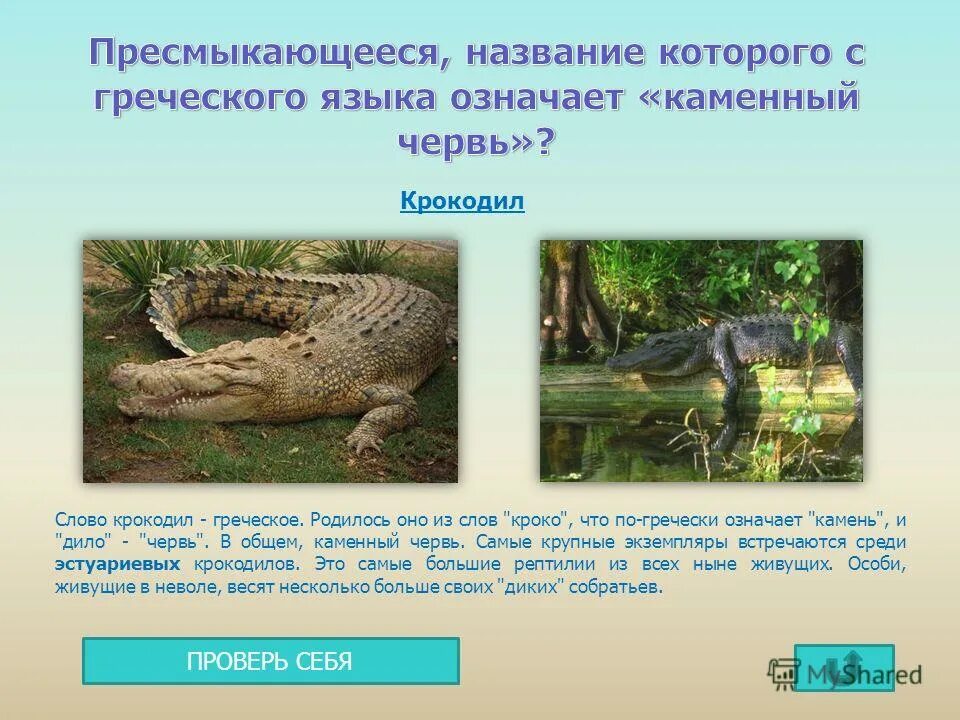 Пресмыкающееся, название которого с греческого языка означает «каменный червь»?

Крокодил

Слово крокодил - греческое. Родилось оно из слов "кроко", что по-гречески означает "камень", и "дило" - "червь". В общем, каменный червь. Самые крупные экземпляры встречаются среди эстуариевых крокодилов. Это самые большие рептилии из всех ныне живущих. Особи, живущие в неволе, весят несколько больше своих "диких" собратьев.

ПРОВЕРЬ СЕБЯ

MyShared